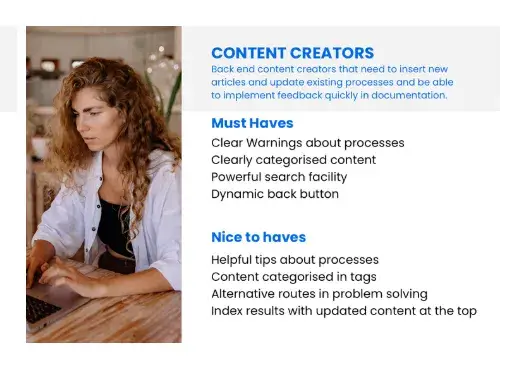 CONTENT CREATORS
Back end content creators that need to insert new articles and update existing processes and be able to implement feedback quickly in documentation.

Must Haves
Clear Warnings about processes
Clearly categorised content
Powerful search facility
Dynamic back button

Nice to haves
Helpful tips about processes
Content categorised in tags
Alternative routes in problem solving
Index results with updated content at the top